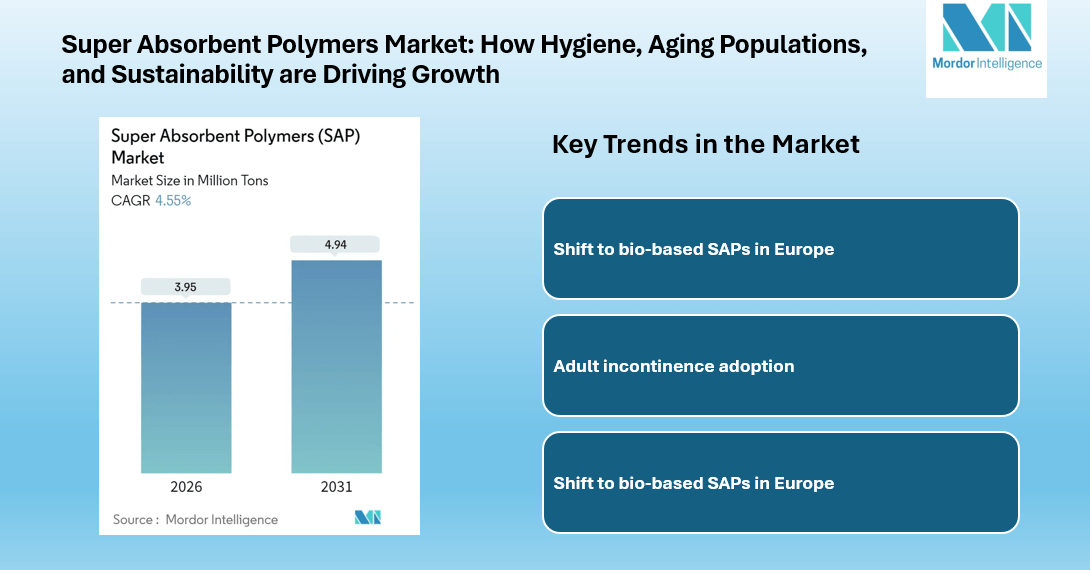 Super Absorbent Polymers Market: How Hygiene, Aging Populations, and Sustainability are Driving Growth

Mordor Intelligence

Super Absorbent Polymers (SAP) Market
Market Size in Million Tons
CAGR 4.55%

3.95
4.94
2026
2031

Source : Mordor Intelligence

Key Trends in the Market

Shift to bio-based SAPs in Europe

Adult incontinence adoption

Shift to bio-based SAPs in Europe